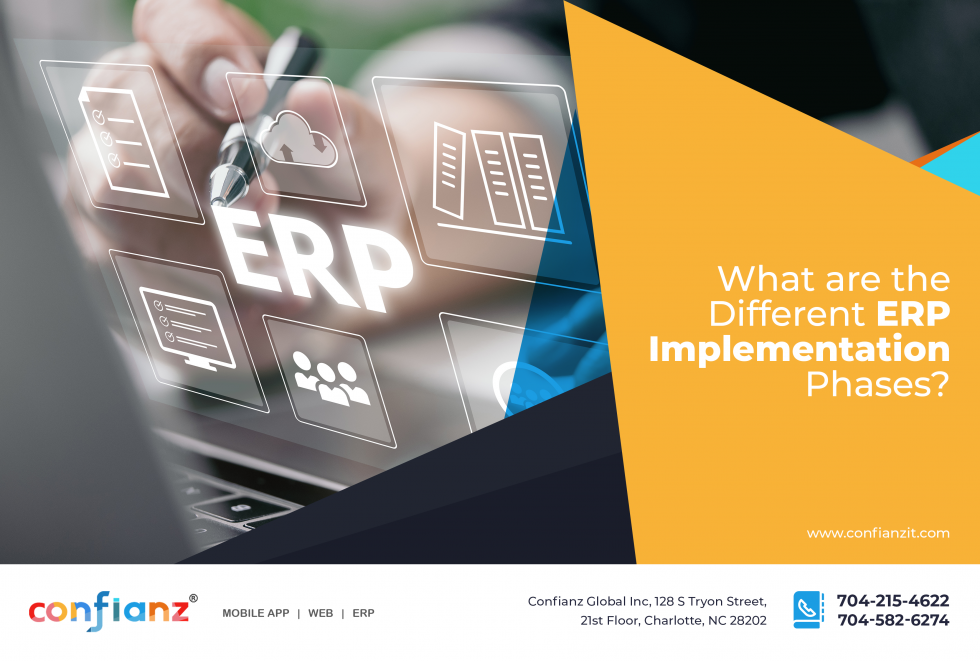 ERP

What are the Different ERP Implementation Phases?

www.confianzit.com

confianz®

MOBILE APP | WEB | ERP

Confianz Global Inc, 128 S Tryon Street, 21st Floor, Charlotte, NC 28202

704-215-4622
704-582-6274